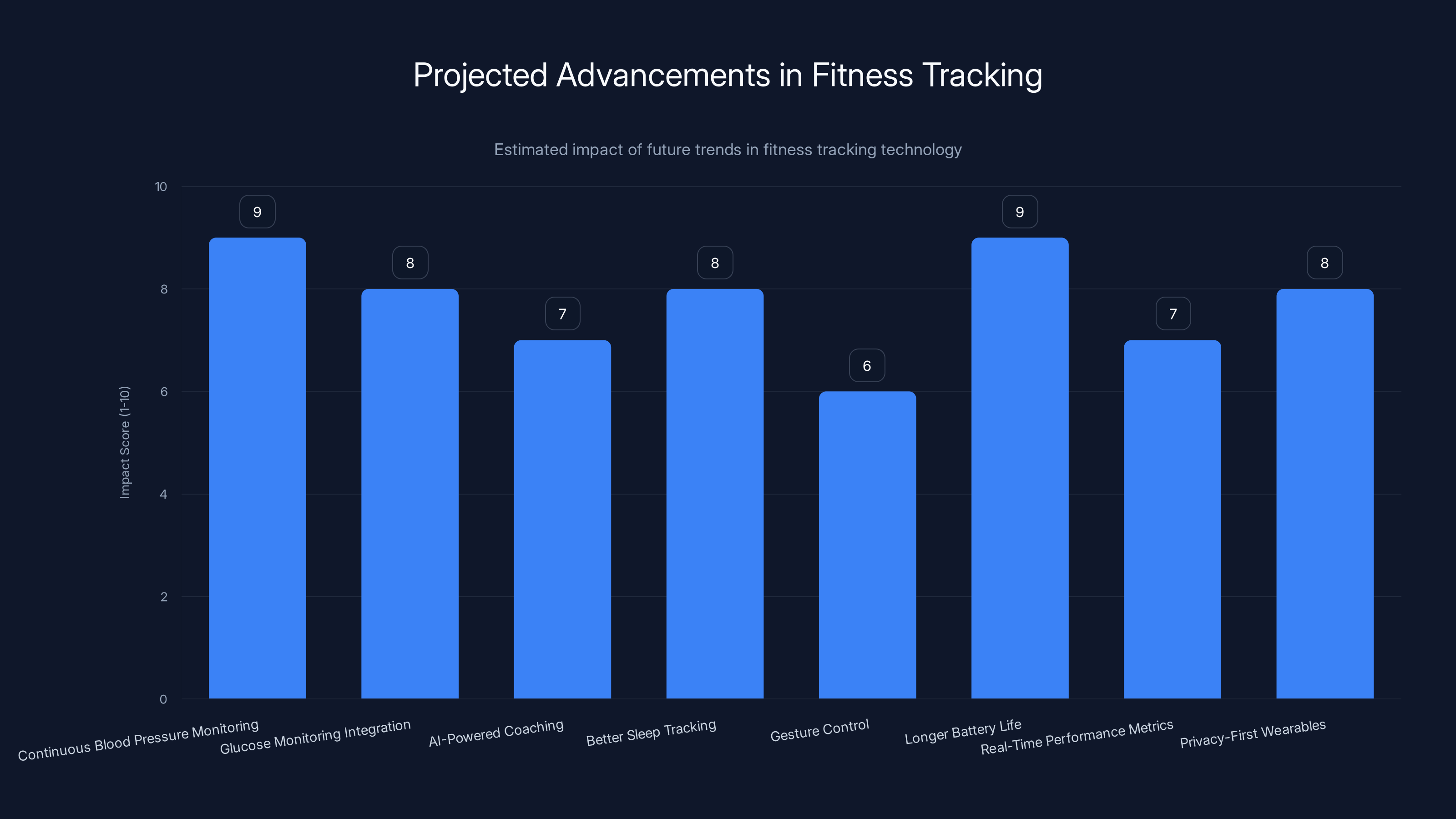 Projected Advancements in Fitness Tracking

Estimated impact of future trends in fitness tracking technology

Impact Score (1-10)

10
8
6
4
2
0

9
8
7
8
6
9
7
8

Continuous Blood Pressure Monitoring
Glucose Monitoring Integration
AI-Powered Coaching
Better Sleep Tracking
Gesture Control
Longer Battery Life
Real-Time Performance Metrics
Privacy-First Wearables